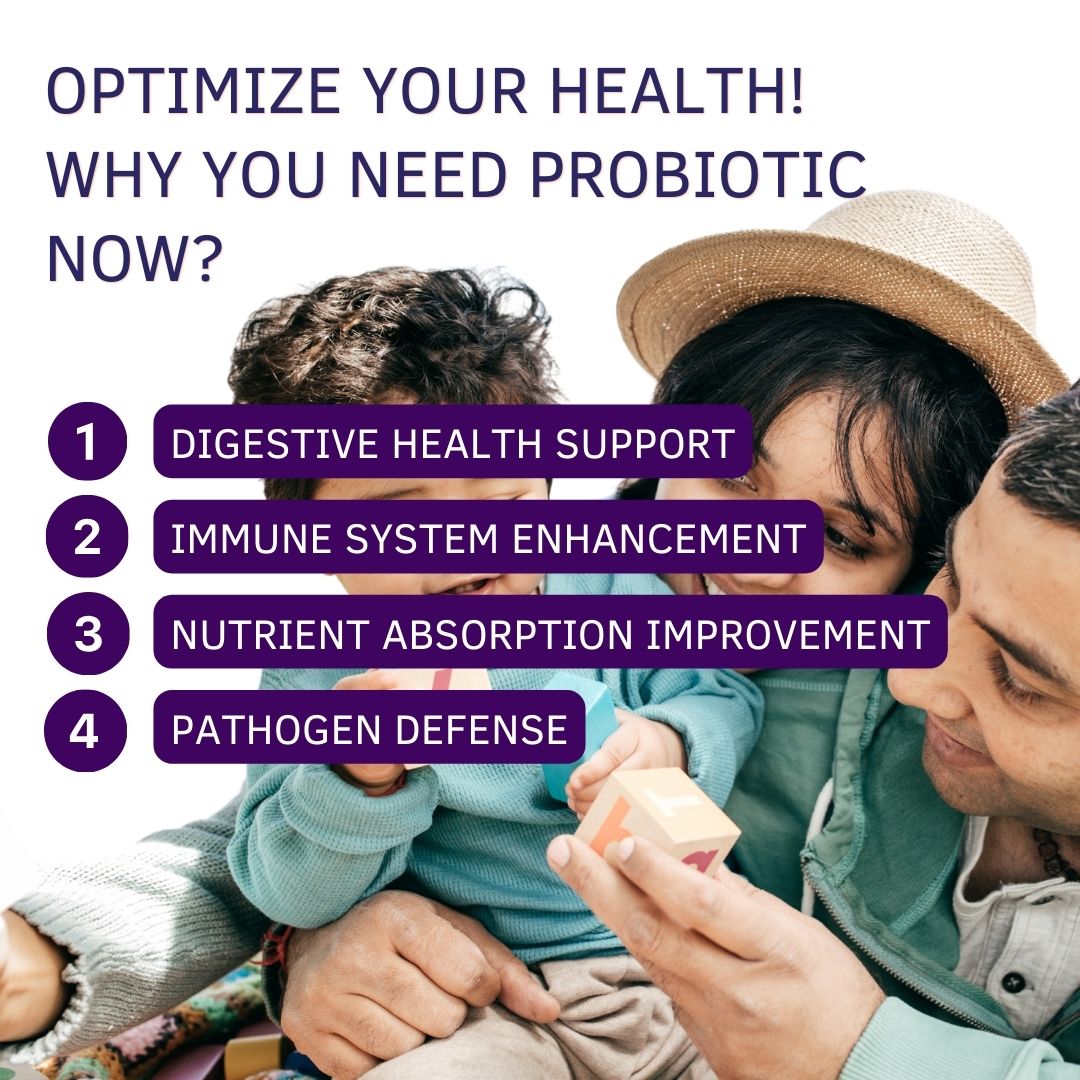 OPTIMIZE YOUR HEALTH! WHY YOU NEED PROBIOTIC NOW?

1 DIGESTIVE HEALTH SUPPORT

2 IMMUNE SYSTEM ENHANCEMENT

3 NUTRIENT ABSORPTION IMPROVEMENT

4 PATHOGEN DEFENSE